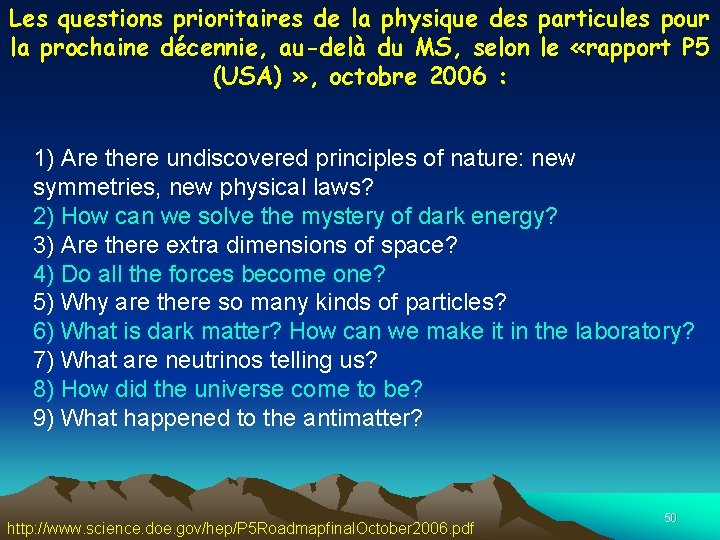 Les questions prioritaires de la physique des particules pour la prochaine décennie, au-delà du MS, selon le «rapport P5 (USA) », octobre 2006 :

1) Are there undiscovered principles of nature: new symmetries, new physical laws?
2) How can we solve the mystery of dark energy?
3) Are there extra dimensions of space?
4) Do all the forces become one?
5) Why are there so many kinds of particles?
6) What is dark matter? How can we make it in the laboratory?
7) What are neutrinos telling us?
8) How did the universe come to be?
9) What happened to the antimatter?

http://www.science.doe.gov/hep/P5RoadmapfinalOctober2006.pdf

50